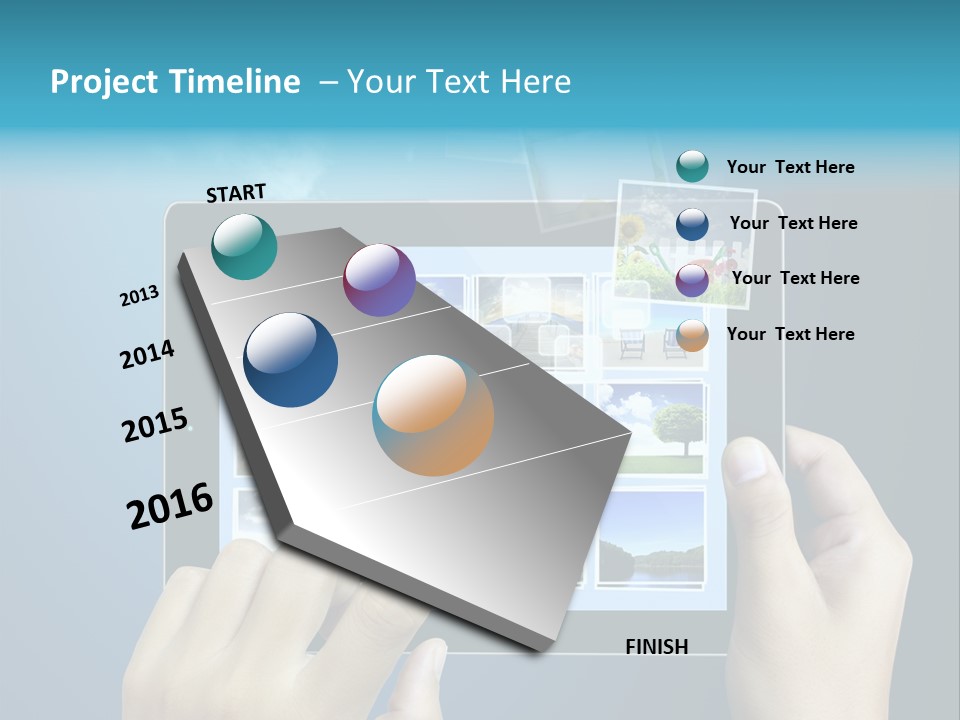 Project Timeline – Your Text Here

START

2013

2014

2015

2016

FINISH

Your Text Here

Your Text Here

Your Text Here

Your Text Here